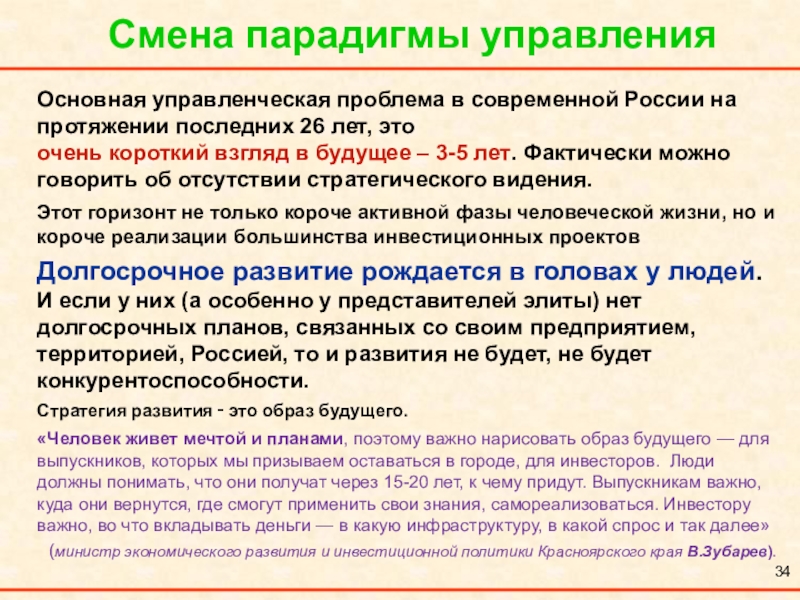 Смена парадигмы управления

Основная управленческая проблема в современной России на протяжении последних 26 лет, это очень короткий взгляд в будущее – 3-5 лет. Фактически можно говорить об отсутствии стратегического видения.

Этот горизонт не только короче активной фазы человеческой жизни, но и короче реализации большинства инвестиционных проектов

Долгосрочное развитие рождается в головах у людей. И если у них (а особенно у представителей элиты) нет долгосрочных планов, связанных со своим предприятием, территорией, Россией, то и развития не будет, не будет конкурентоспособности.

Стратегия развития - это образ будущего.

«Человек живет мечтой и планами, поэтому важно нарисовать образ будущего — для выпускников, которых мы призываем оставаться в городе, для инвесторов. Люди должны понимать, что они получат через 15-20 лет, к чему придут. Выпускникам важно, куда они вернутся, где смогут применить свои знания, самореализоваться. Инвестору важно, во что вкладывать деньги — в какую инфраструктуру, в какой спрос и так далее»

(министр экономического развития и инвестиционной политики Красноярского края В.Зубарев).

34